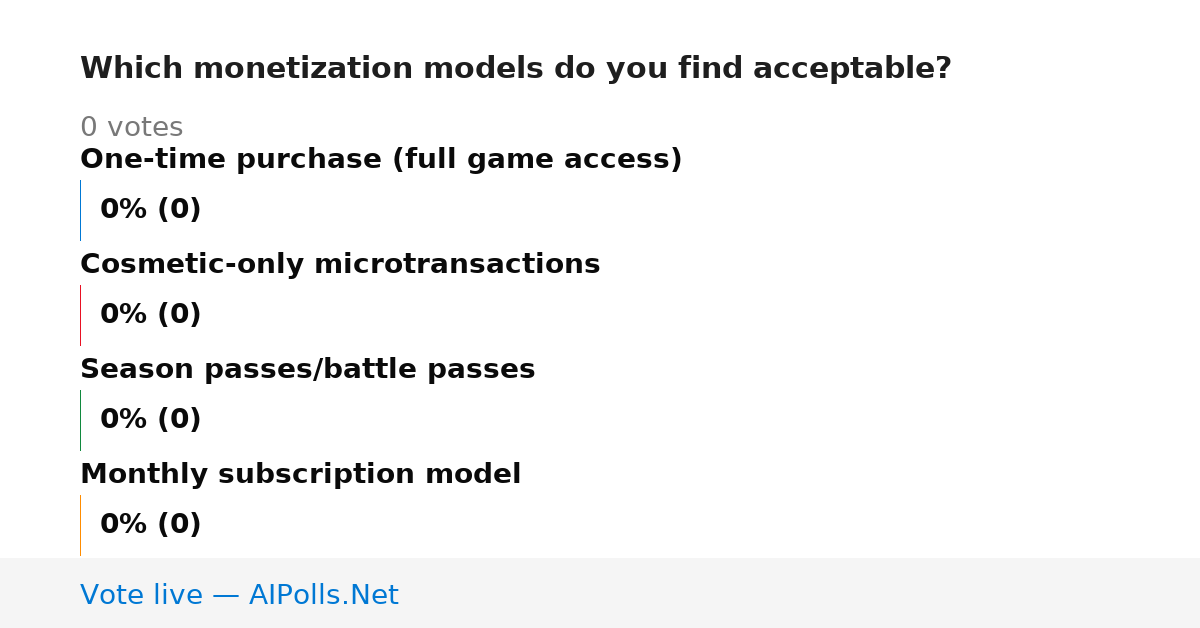 Which monetization models do you find acceptable?

0 votes

One-time purchase (full game access)

0% (0)

Cosmetic-only microtransactions

0% (0)

Season passes/battle passes

0% (0)

Monthly subscription model

0% (0)

Vote live — AIPolls.Net